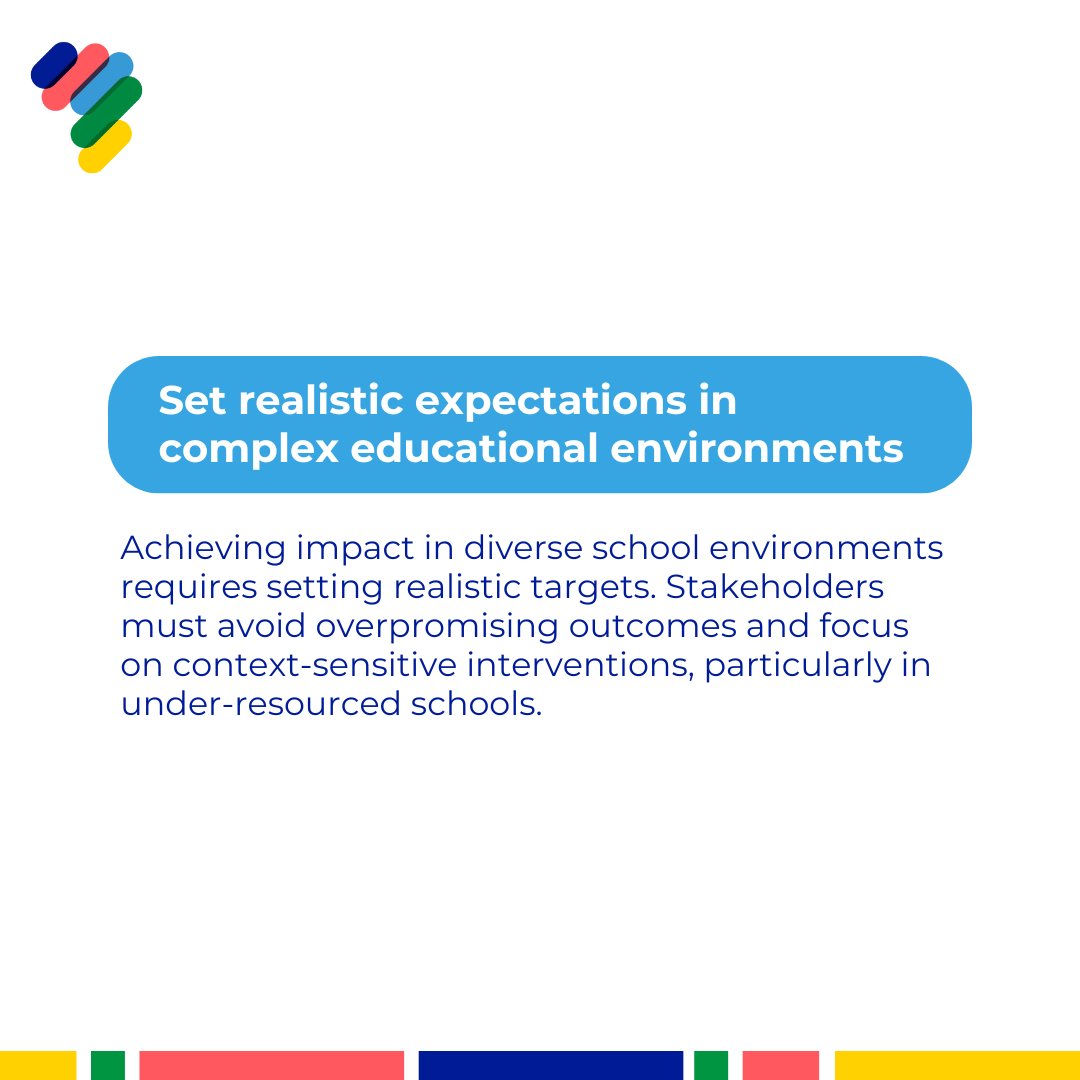 Set realistic expectations in complex educational environments

Achieving impact in diverse school environments requires setting realistic targets. Stakeholders must avoid overpromising outcomes and focus on context-sensitive interventions, particularly in under-resourced schools.